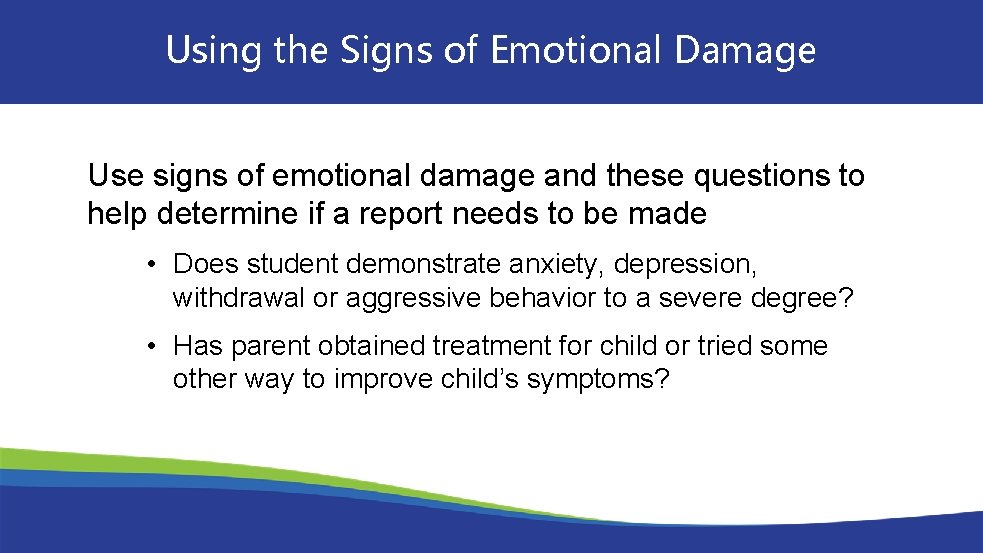 Using the Signs of Emotional Damage

Use signs of emotional damage and these questions to help determine if a report needs to be made

• Does student demonstrate anxiety, depression, withdrawal or aggressive behavior to a severe degree?

• Has parent obtained treatment for child or tried some other way to improve child's symptoms?